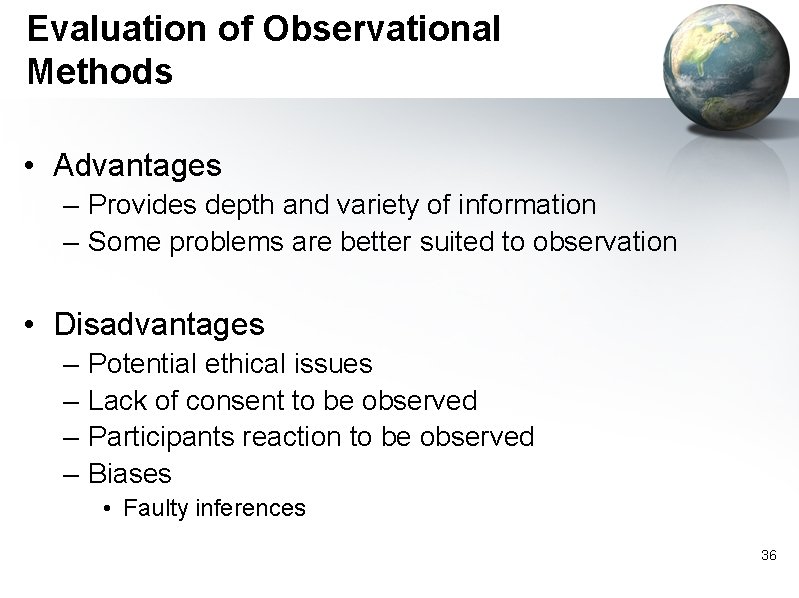 Evaluation of Observational Methods

• Advantages
– Provides depth and variety of information
– Some problems are better suited to observation

• Disadvantages
– Potential ethical issues
– Lack of consent to be observed
– Participants reaction to be observed
– Biases
• Faulty inferences

36